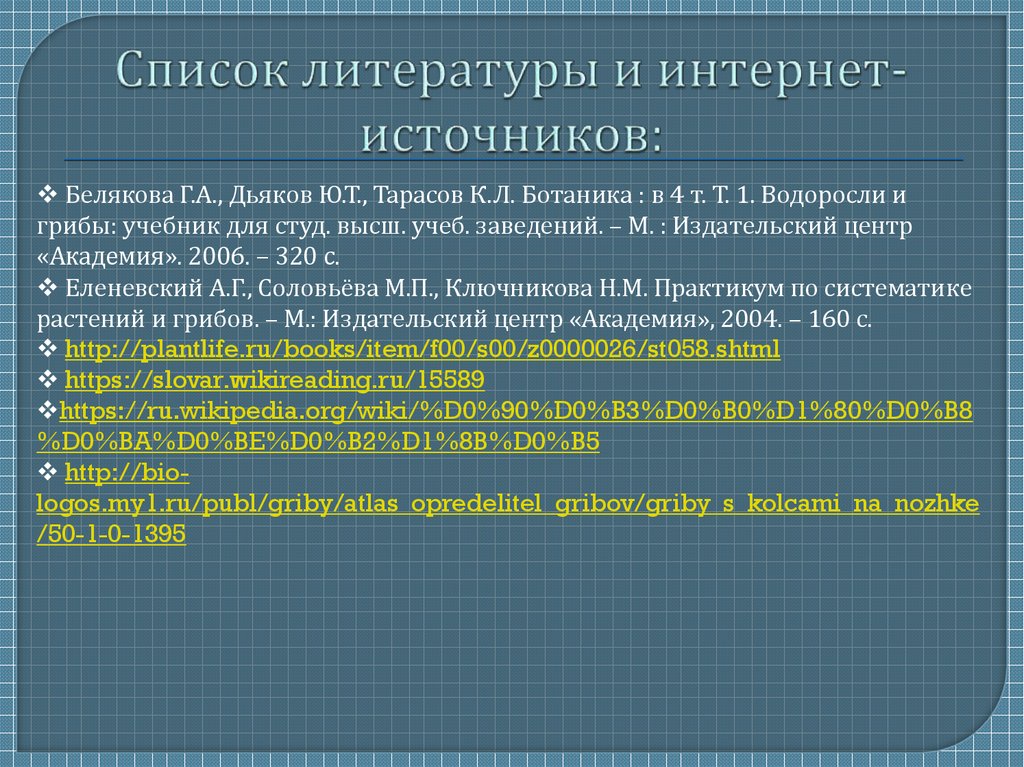 Список литературы и интернет-источников:

❖ Белякова Г.А., Дьяков Ю.Т., Тарасов К.Л. Ботаника : в 4 т. Т. 1. Водоросли и грибы: учебник для студ. высш. учеб. заведений. – М. : Издательский центр «Академия». 2006. – 320 с.
❖ Еленевский А.Г., Соловьёва М.П., Ключникова Н.М. Практикум по систематике растений и грибов. – М.: Издательский центр «Академия», 2004. – 160 с.
❖ http://plantlife.ru/books/item/f00/s00/z0000026/st058.shtml
❖ https://slovar.wikireading.ru/15589
❖https://ru.wikipedia.org/wiki/%D0%90%D0%B3%D0%B0%D1%80%D0%B8%D0%BA%D0%BE%D0%B2%D1%8B%D0%B5
❖ http://bio-logos.my1.ru/publ/griby/atlas_opredelitel_gribov/griby_s_kolcami_na_nozhke/50-1-0-1395